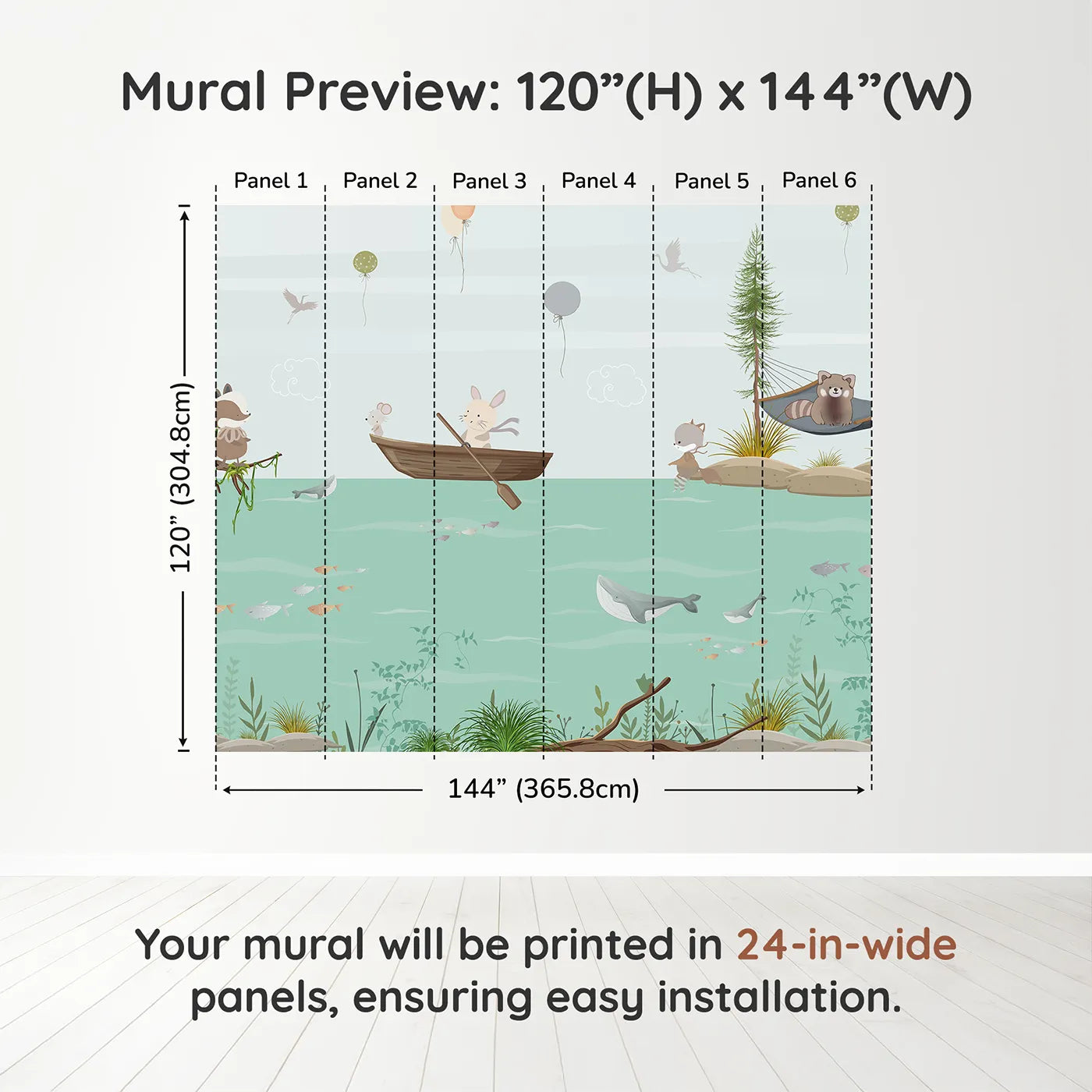 Mural Preview: 120”(H) x 144”(W)

Panel 1 Panel 2 Panel 3 Panel 4 Panel 5 Panel 6

120” (304.8cm)

144” (365.8cm)

Your mural will be printed in 24-in-wide panels, ensuring easy installation.